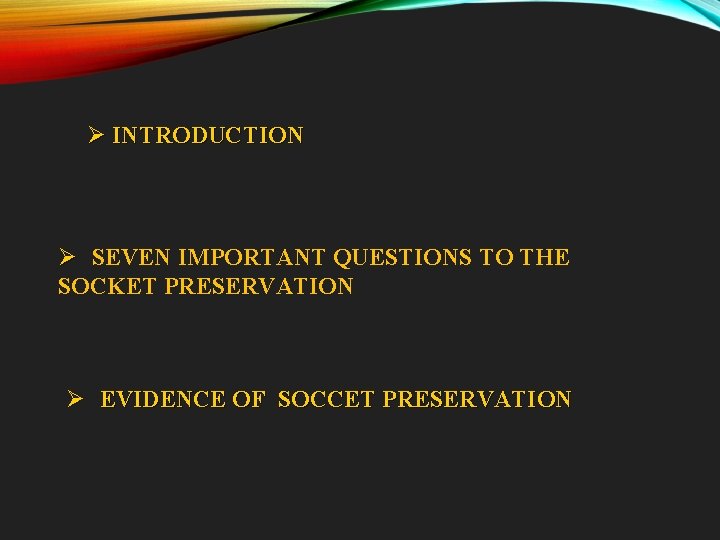 ➢ INTRODUCTION

➢ SEVEN IMPORTANT QUESTIONS TO THE SOCKET PRESERVATION

➢ EVIDENCE OF SOCCET PRESERVATION